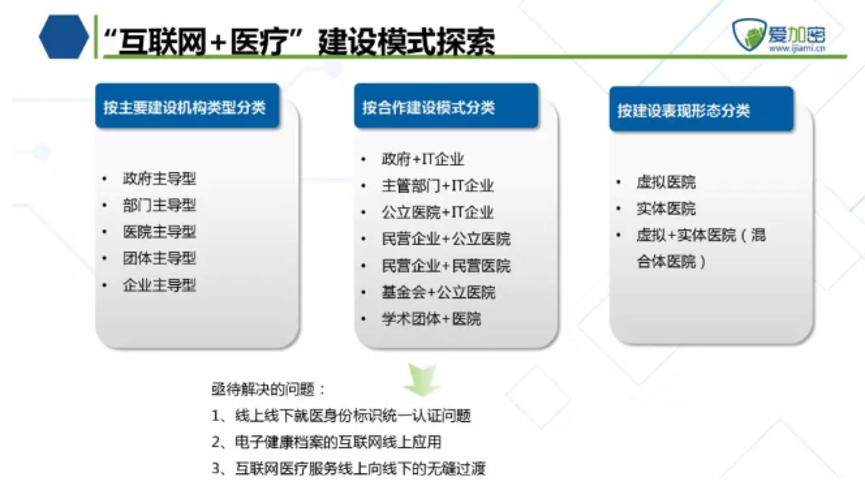 “互联网+医疗”建设模式探索

爱加密
www.ijiami.cn

按主要建设机构类型分类

• 政府主导型
• 部门主导型
• 医院主导型
• 团体主导型
• 企业主导型

按合作建设模式分类

• 政府+IT企业
• 主管部门+IT企业
• 公立医院+IT企业
• 民营企业+公立医院
• 民营企业+民营医院
• 基金会+公立医院
• 学术团体+医院

按建设表现形态分类

• 虚拟医院
• 实体医院
• 虚拟+实体医院（混合体医院）

亟待解决的问题：
1、线上线下就医身份标识统一认证问题
2、电子健康档案的互联网线上应用
3、互联网医疗服务线上向线下的无缝过渡